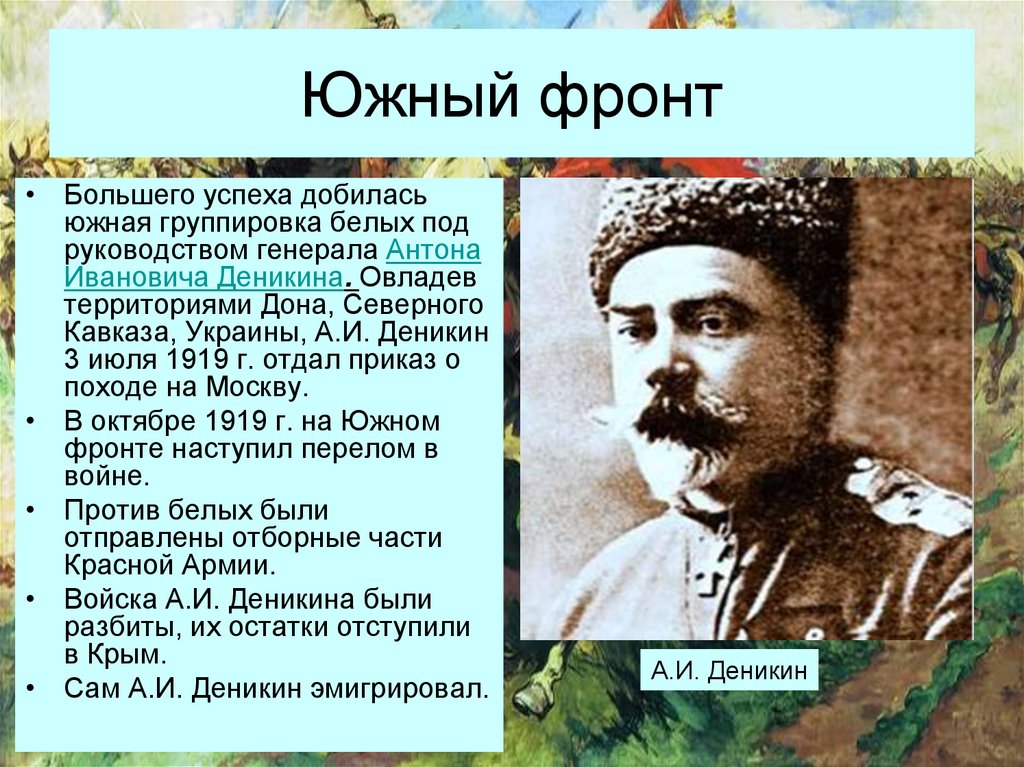 Южный фронт

• Большего успеха добилась южная группировка белых под руководством генерала Антона Ивановича Деникина. Овладев территориями Дона, Северного Кавказа, Украины, А.И. Деникин 3 июля 1919 г. отдал приказ о походе на Москву.
• В октябре 1919 г. на Южном фронте наступил перелом в войне.
• Против белых были отправлены отборные части Красной Армии.
• Войска А.И. Деникина были разбиты, их остатки отступили в Крым.
• Сам А.И. Деникин эмигрировал.

А.И. Деникин